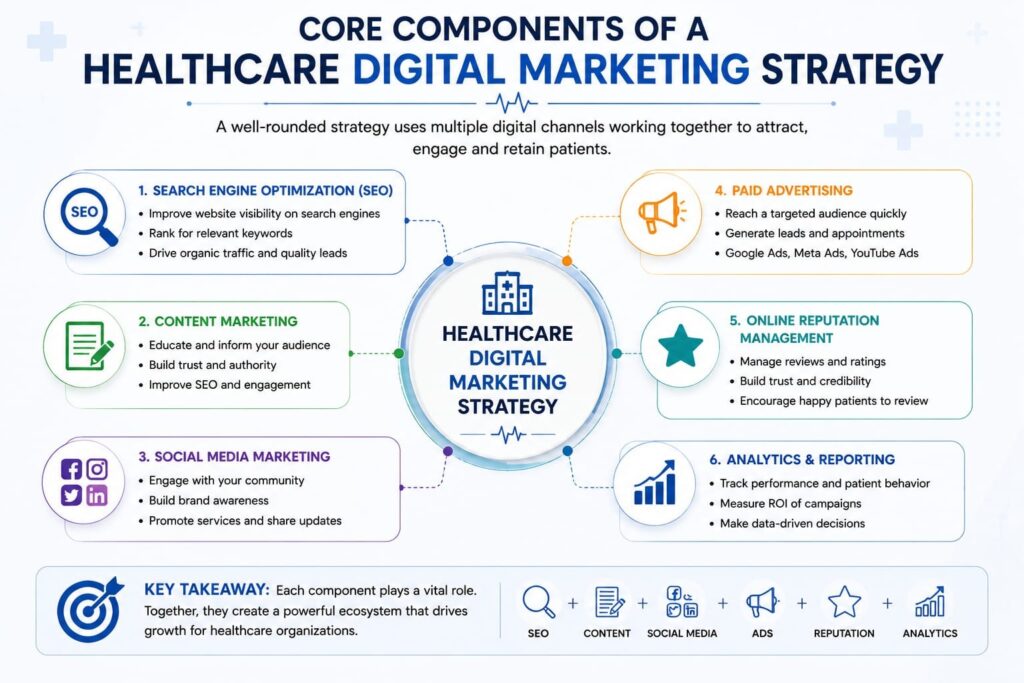 CORE COMPONENTS OF A
HEALTHCARE DIGITAL MARKETING STRATEGY

A well-rounded strategy uses multiple digital channels working together to attract, engage and retain patients.

SEO
1. SEARCH ENGINE OPTIMIZATION (SEO)
• Improve website visibility on search engines
• Rank for relevant keywords
• Drive organic traffic and quality leads

2. CONTENT MARKETING
• Educate and inform your audience
• Build trust and authority
• Improve SEO and engagement

3. SOCIAL MEDIA MARKETING
• Engage with your community
• Build brand awareness
• Promote services and share updates

HEALTHCARE DIGITAL MARKETING STRATEGY

4. PAID ADVERTISING
• Reach a targeted audience quickly
• Generate leads and appointments
• Google Ads, Meta Ads, YouTube Ads

5. ONLINE REPUTATION MANAGEMENT
• Manage reviews and ratings
• Build trust and credibility
• Encourage happy patients to review

6. ANALYTICS & REPORTING
• Track performance and patient behavior
• Measure ROI of campaigns
• Make data-driven decisions

KEY TAKEAWAY: Each component plays a vital role. Together, they create a powerful ecosystem that drives growth for healthcare organizations.

SEO + CONTENT + SOCIAL MEDIA + ADS + REPUTATION + ANALYTICS